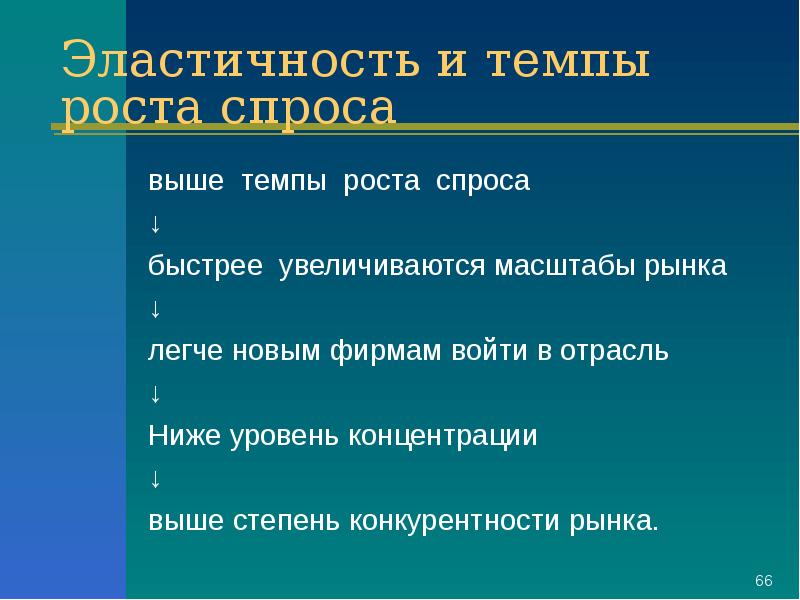 Эластичность и темпы роста спроса

выше темпы роста спроса

↓

быстрее увеличиваются масштабы рынка

↓

легче новым фирмам войти в отрасль

↓

Ниже уровень концентрации

↓

выше степень конкурентности рынка.

66